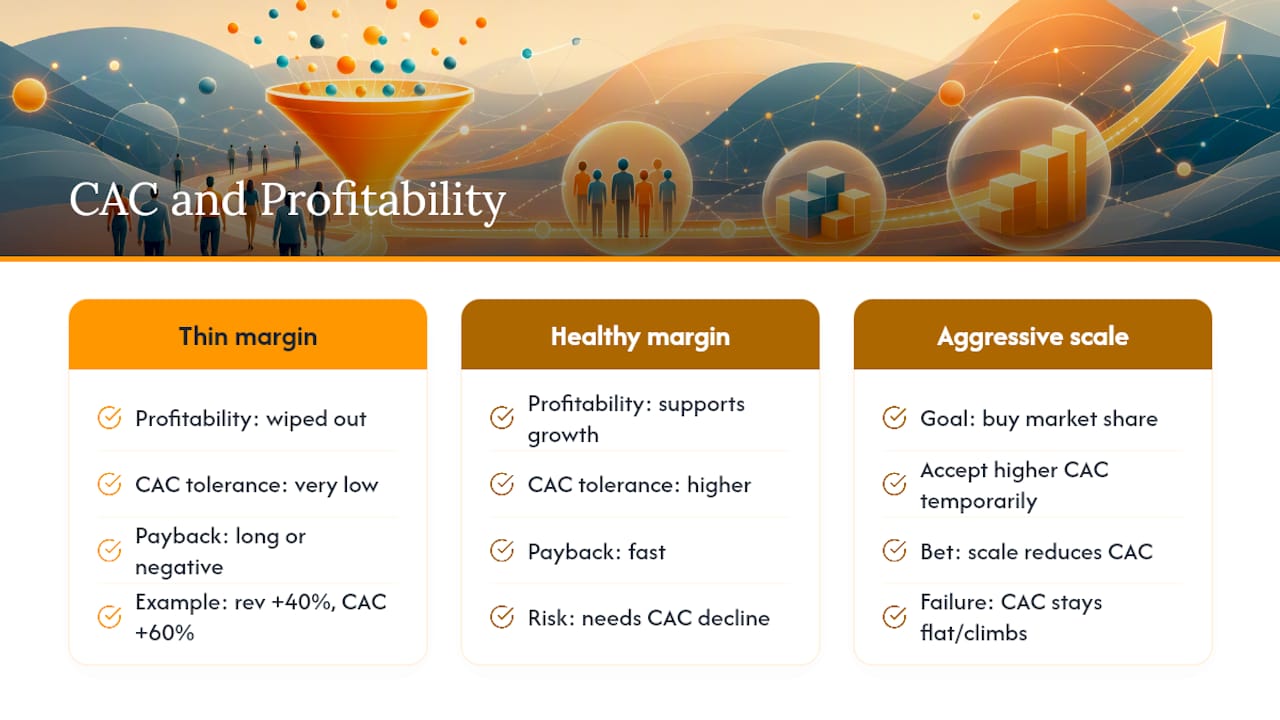 CAC and Profitability

Thin margin

Profitability: wiped out

CAC tolerance: very low

Payback: long or negative

Example: rev +40%, CAC +60%

Healthy margin

Profitability: supports growth

CAC tolerance: higher

Payback: fast

Risk: needs CAC decline

Aggressive scale

Goal: buy market share

Accept higher CAC temporarily

Bet: scale reduces CAC

Failure: CAC stays flat/climbs